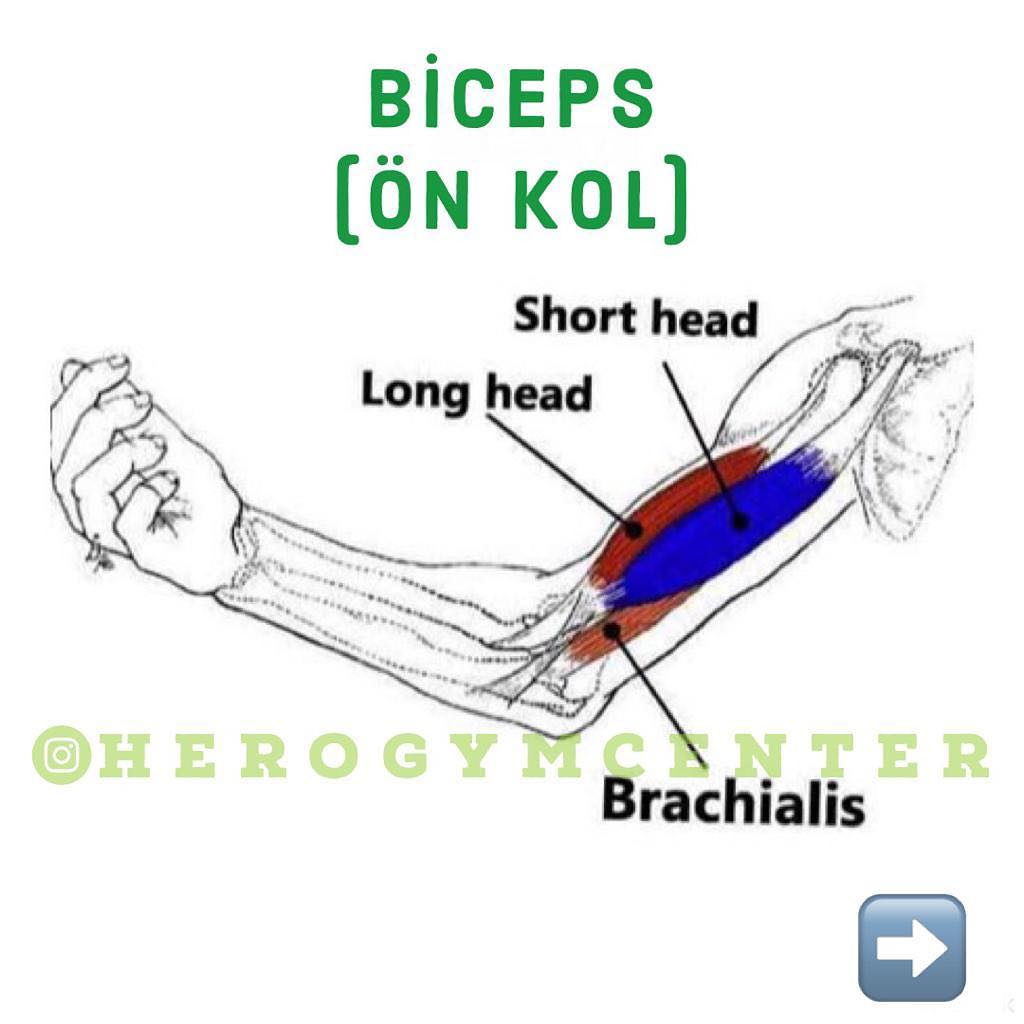 BİCEPS
(ÖN KOL)

Short head
Long head
HEROGYMCENTER
Brachialis